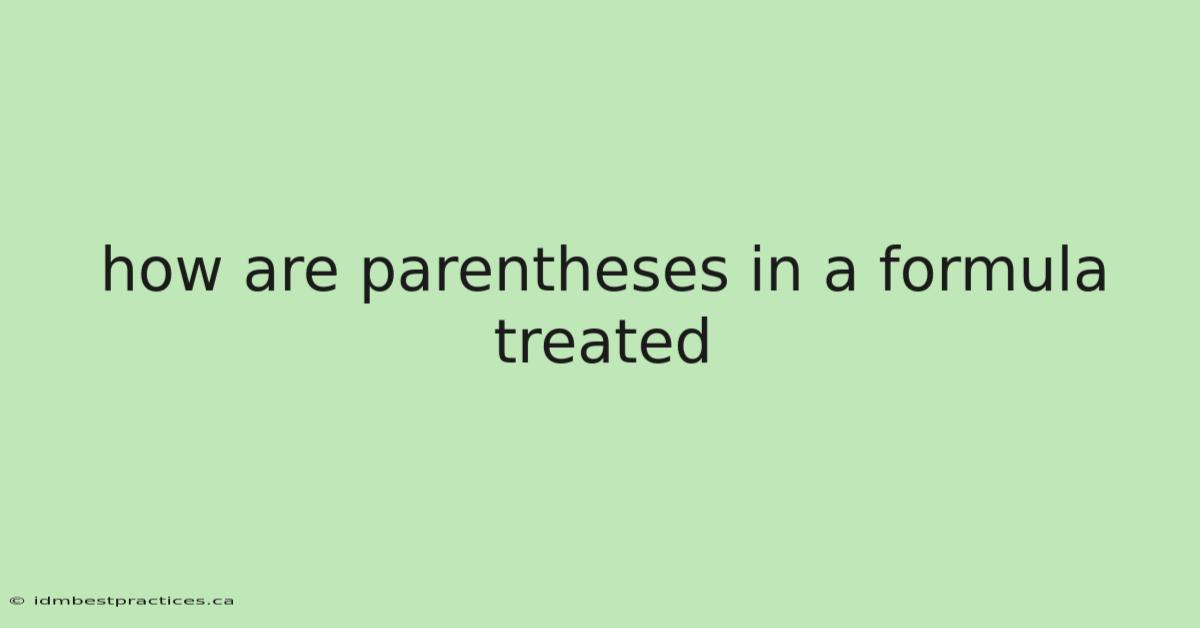 how are parentheses in a formula treated

© idmbestpractices.ca